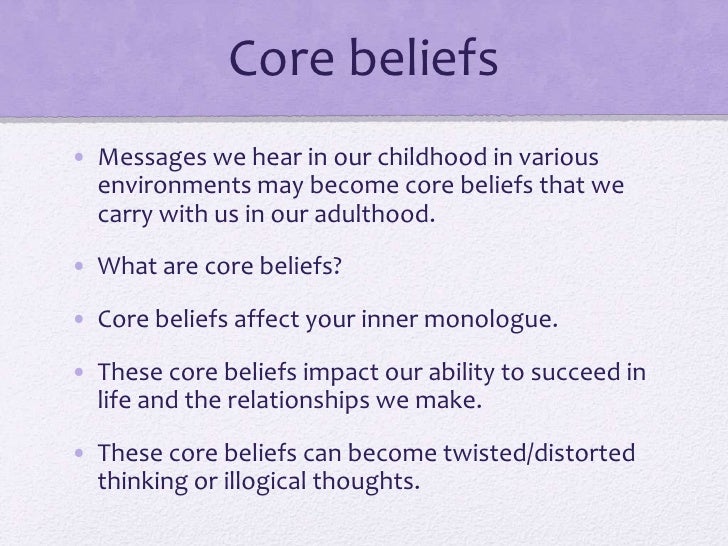 Core beliefs

• Messages we hear in our childhood in various environments may become core beliefs that we carry with us in our adulthood.

• What are core beliefs?

• Core beliefs affect your inner monologue.

• These core beliefs impact our ability to succeed in life and the relationships we make.

• These core beliefs can become twisted/distorted thinking or illogical thoughts.